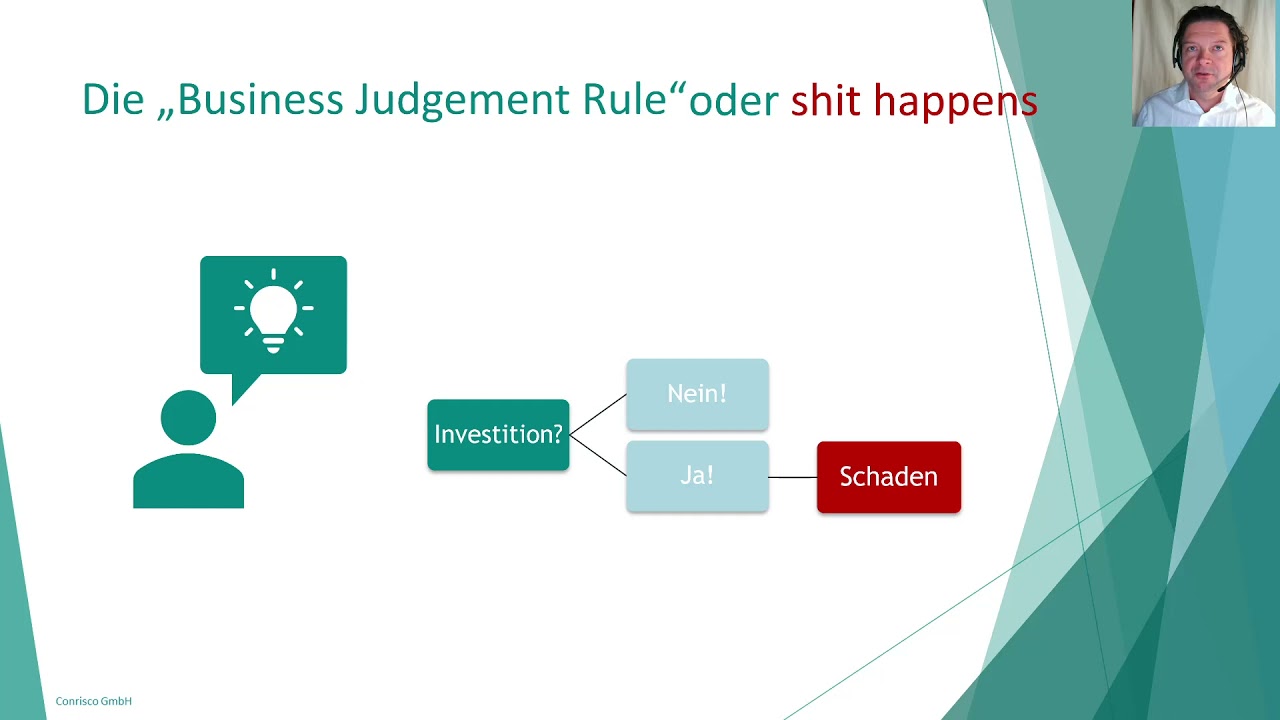 Die „Business Judgement Rule“oder shit happens

Investition?

Nein!

Ja!

Schaden

Conrisco GmbH